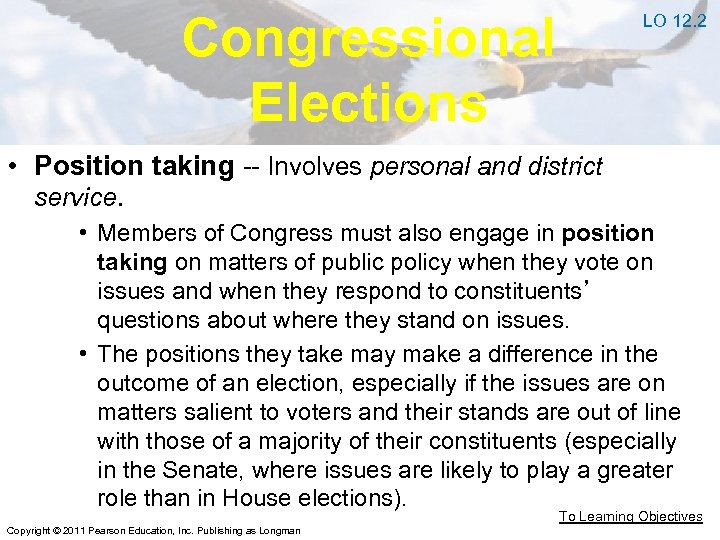 LO 12.2

Congressional Elections

• Position taking -- Involves personal and district service.

• Members of Congress must also engage in position taking on matters of public policy when they vote on issues and when they respond to constituents' questions about where they stand on issues.

• The positions they take may make a difference in the outcome of an election, especially if the issues are on matters salient to voters and their stands are out of line with those of a majority of their constituents (especially in the Senate, where issues are likely to play a greater role than in House elections).

To Learning Objectives

Copyright © 2011 Pearson Education, Inc. Publishing as Longman